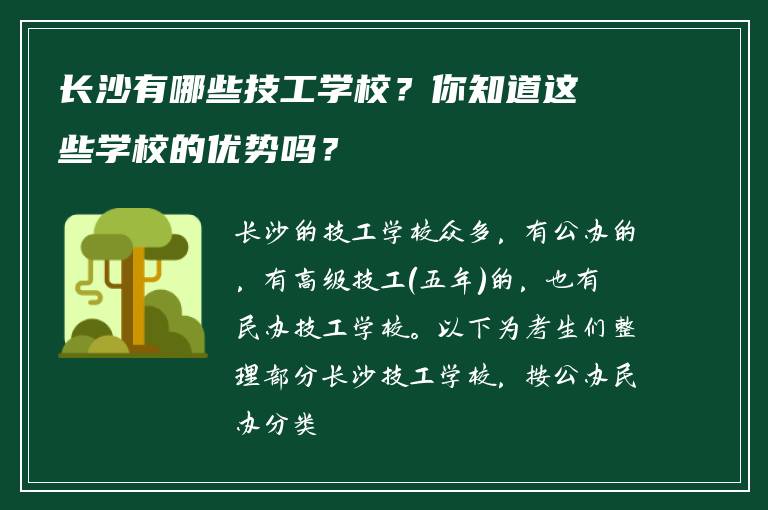 长沙有哪些技工学校？你知道这些学校的优势吗？

长沙的技工学校众多，有公办的，有高级技工(五年)的，也有民办技工学校。以下为考生们整理部分长沙技工学校，按公办民办分类